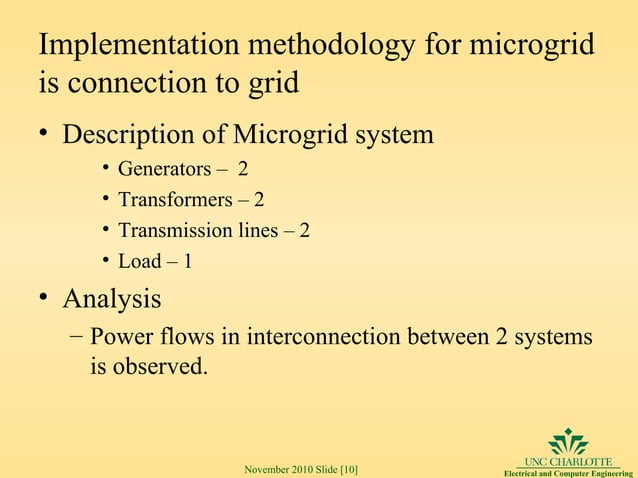 Implementation methodology for microgrid is connection to grid

• Description of Microgrid system
  • Generators – 2
  • Transformers – 2
  • Transmission lines – 2
  • Load – 1

• Analysis
  – Power flows in interconnection between 2 systems is observed.

November 2010 Slide [10]

UNC CHARLOTTE
Electrical and Computer Engineering